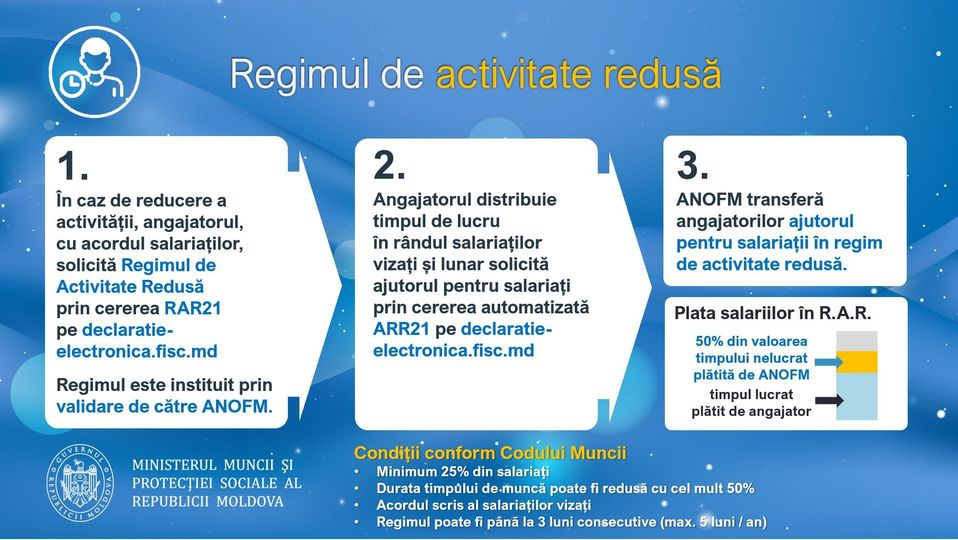 Regimul de activitate redusă

1.
În caz de reducere a activității, angajatorul, cu acordul salariaților, solicită Regimul de Activitate Redusă prin cererea RAR21 pe declaratie-electronica.fisc.md

Regimul este instituit prin validare de către ANOFM.

2.
Angajatorul distribuie timpul de lucru în rândul salariaților vizați și lunar solicită ajutorul pentru salariați prin cererea automatizată ARR21 pe declaratie-electronica.fisc.md

3.
ANOFM transferă angajatorilor ajutorul pentru salariații în regim de activitate redusă.

Plata salariilor în R.A.R.

50% din valoarea timpului nelucrat plătită de ANOFM

timpul lucrat plătit de angajator

GUVERNUL REPUBLICII MOLDOVA

MINISTERUL MUNCII ȘI PROTECȚIEI SOCIALE AL REPUBLICII MOLDOVA

Condiții conform Codului Muncii
• Minimum 25% din salariați
• Durata timpului de muncă poate fi redusă cu cel mult 50%
• Acordul scris al salariaților vizați
• Regimul poate fi până la 3 luni consecutive (max. 5 luni / an)